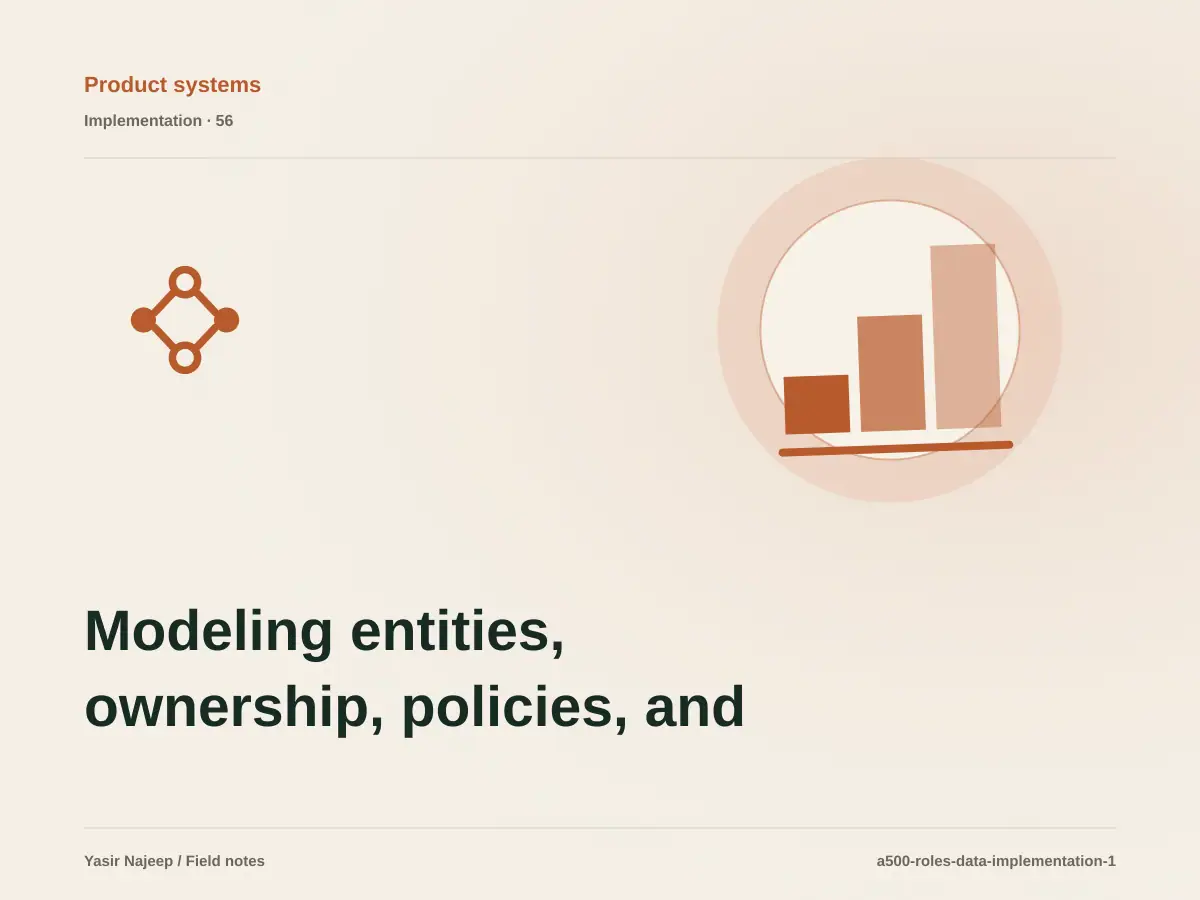 Product systems

Implementation · 56

Modeling entities, ownership, policies, and

Yasir Najeep / Field notes

a500-roles-data-implementation-1